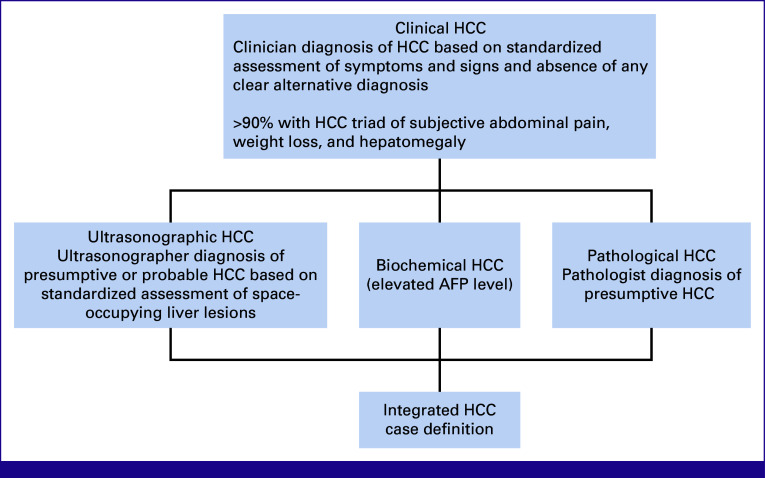 Clinical HCC
Clinician diagnosis of HCC based on standardized assessment of symptoms and signs and absence of any clear alternative diagnosis

>90% with HCC triad of subjective abdominal pain, weight loss, and hepatomegaly

Ultrasonographic HCC
Ultrasonographer diagnosis of presumptive or probable HCC based on standardized assessment of space-occupying liver lesions

Biochemical HCC
(elevated AFP level)

Pathological HCC
Pathologist diagnosis of presumptive HCC

Integrated HCC case definition